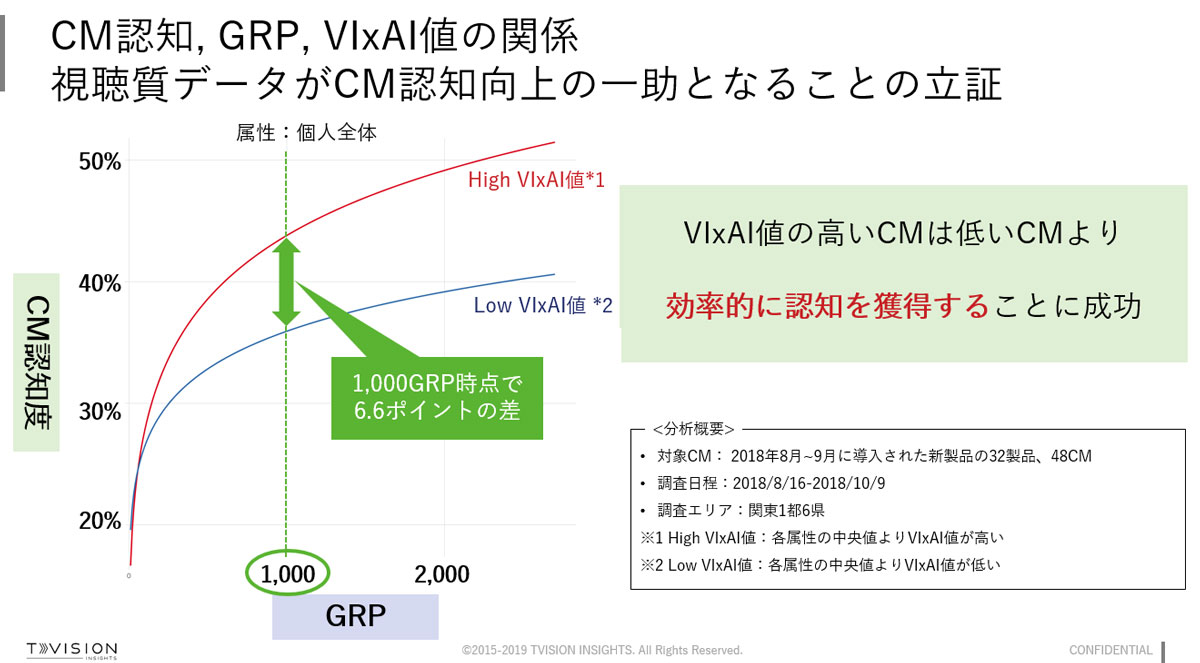 CM認知, GRP, VIxAI値の関係
視聴質データがCM認知向上の一助となることの立証

属性：個人全体

50%
40%
30%
20%

CM認知度

High VIxAI値*1
Low VIxAI値 *2

1,000GRP時点で
6.6ポイントの差

0
1,000
2,000

GRP

VIxAI値の高いCMは低いCMより
効率的に認知を獲得することに成功

＜分析概要＞
• 対象CM： 2018年8月~9月に導入された新製品の32製品、48CM
• 調査日程：2018/8/16-2018/10/9
• 調査エリア：関東1都6県
※1 High VIxAI値：各属性の中央値よりVIxAI値が高い
※2 Low VIxAI値：各属性の中央値よりVIxAI値が低い

TVISION INSIGHTS
©2015-2019 TVISION INSIGHTS. All Rights Reserved.
CONFIDENTIAL